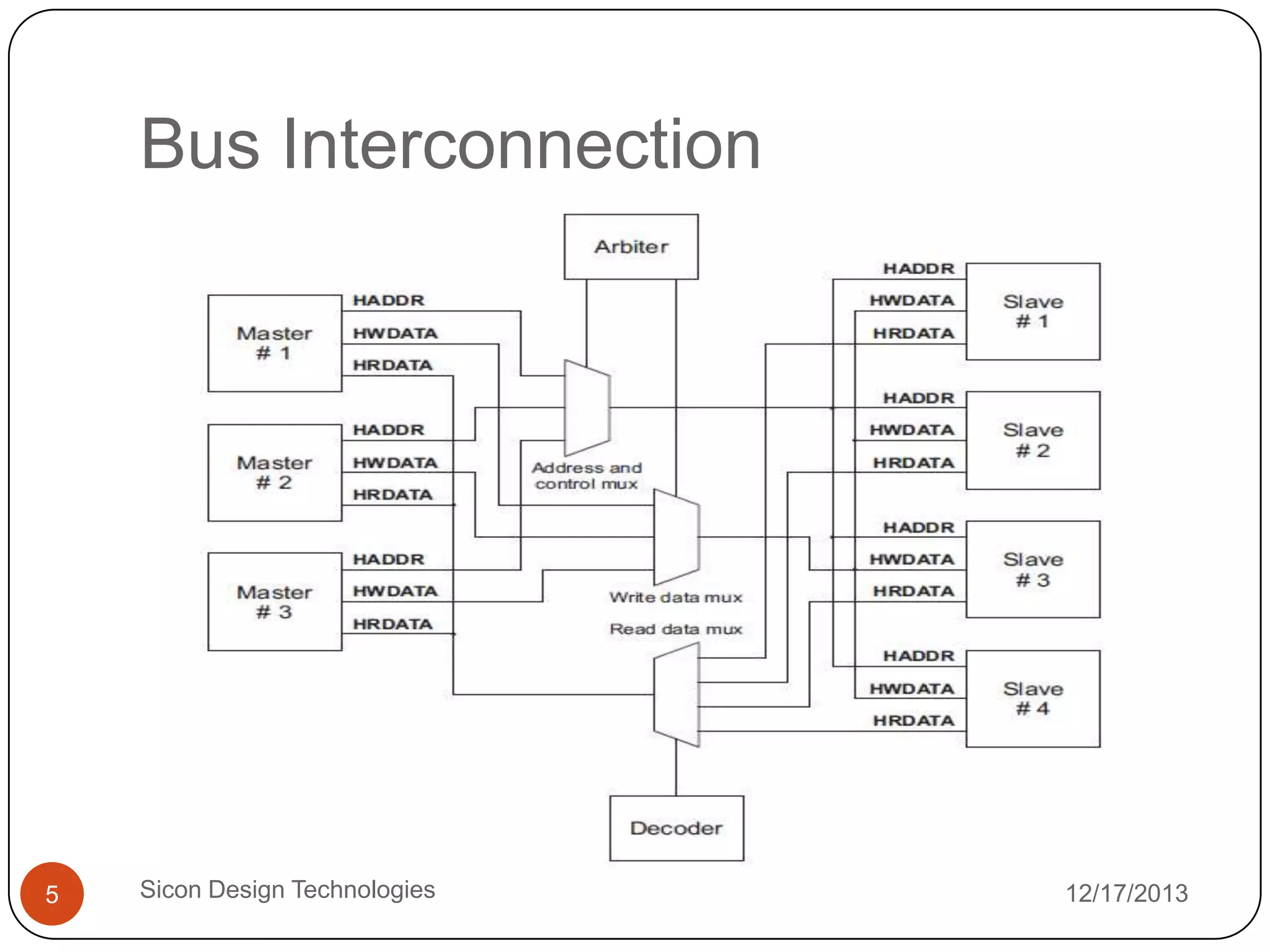 Bus Interconnection

Arbiter

Master # 1
HADDR
HWDATA
HRDATA

Master # 2
HADDR
HWDATA
HRDATA

Master # 3
HADDR
HWDATA
HRDATA

Address and control mux

Write data mux

Read data mux

HADDR
HWDATA
HRDATA
Slave # 1

HADDR
HWDATA
HRDATA
Slave # 2

HADDR
HWDATA
HRDATA
Slave # 3

HADDR
HWDATA
HRDATA
Slave # 4

Decoder

5

Sicon Design Technologies

12/17/2013